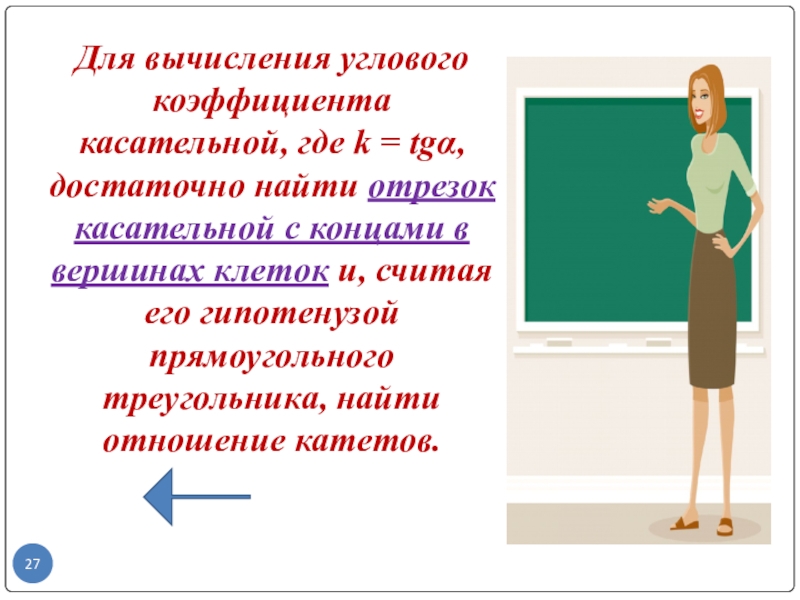 Для вычисления углового коэффициента касательной, где $k = tg\alpha$, достаточно найти отрезок касательной с концами в вершинах клеток и, считая его гипотенузой прямоугольного треугольника, найти отношение катетов.

27